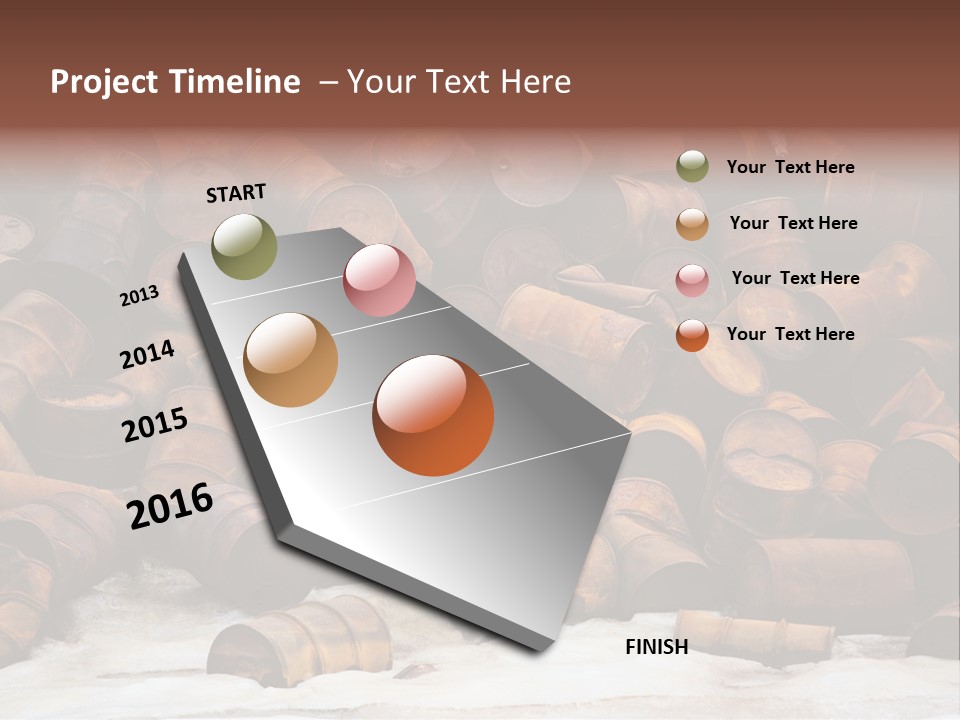 Project Timeline – Your Text Here

START

2013

2014

2015

2016

FINISH

Your Text Here

Your Text Here

Your Text Here

Your Text Here